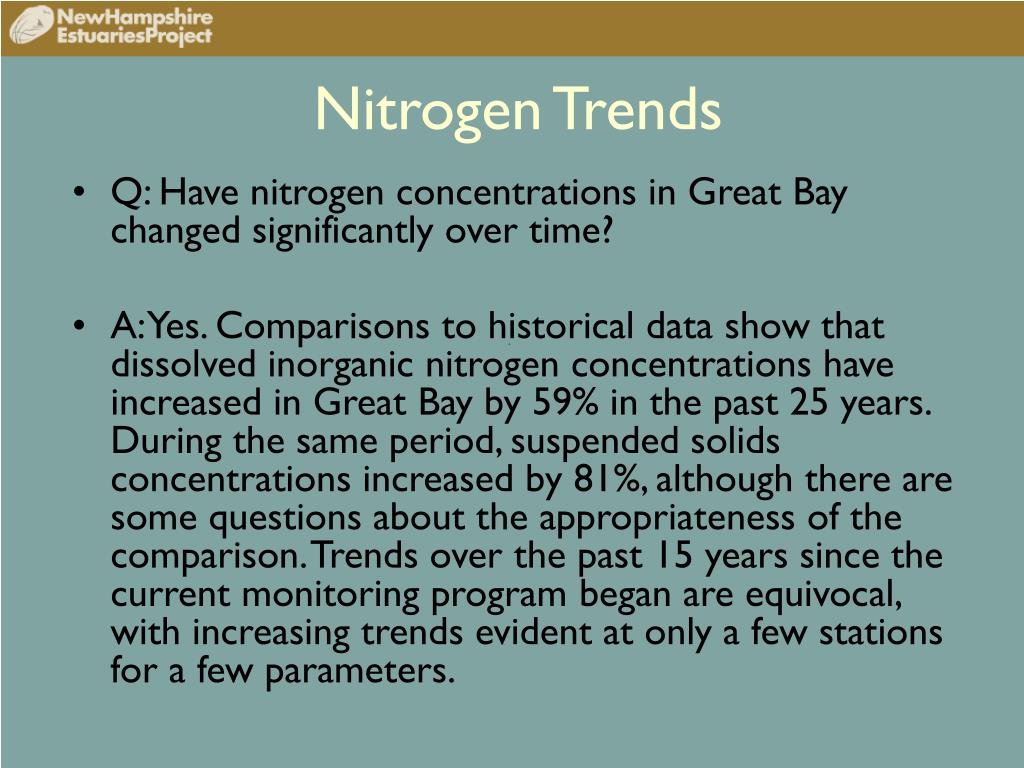 NewHampshire EstuariesProject

Nitrogen Trends

• Q: Have nitrogen concentrations in Great Bay changed significantly over time?

• A: Yes. Comparisons to historical data show that dissolved inorganic nitrogen concentrations have increased in Great Bay by 59% in the past 25 years. During the same period, suspended solids concentrations increased by 81%, although there are some questions about the appropriateness of the comparison. Trends over the past 15 years since the current monitoring program began are equivocal, with increasing trends evident at only a few stations for a few parameters.